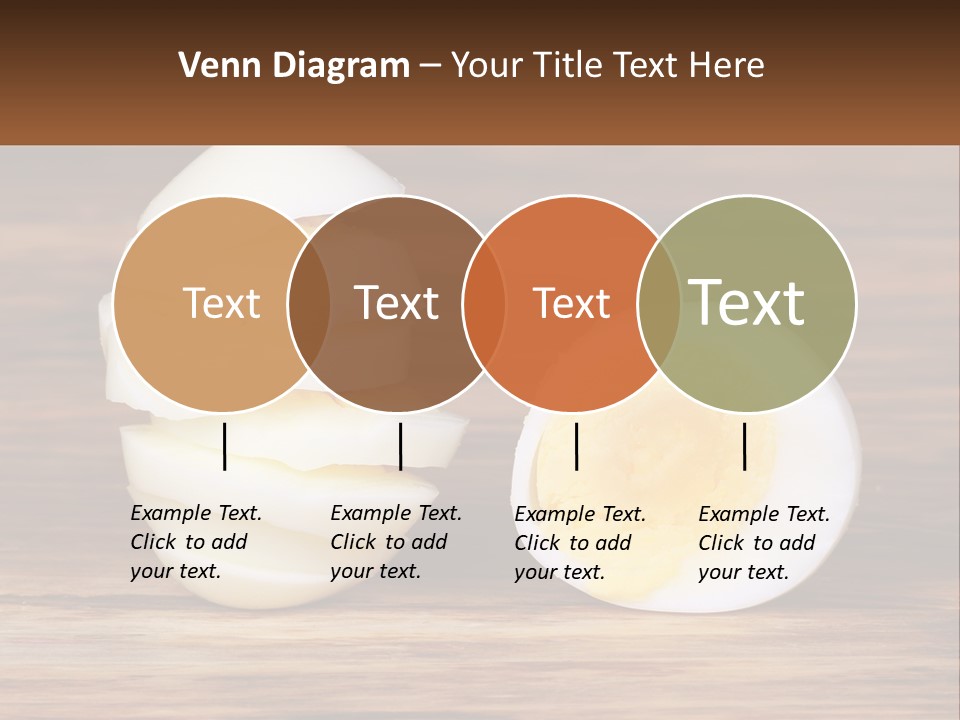 Venn Diagram – Your Title Text Here

Text

Text

Text

Text

Example Text. Click to add your text.

Example Text. Click to add your text.

Example Text. Click to add your text.

Example Text. Click to add your text.